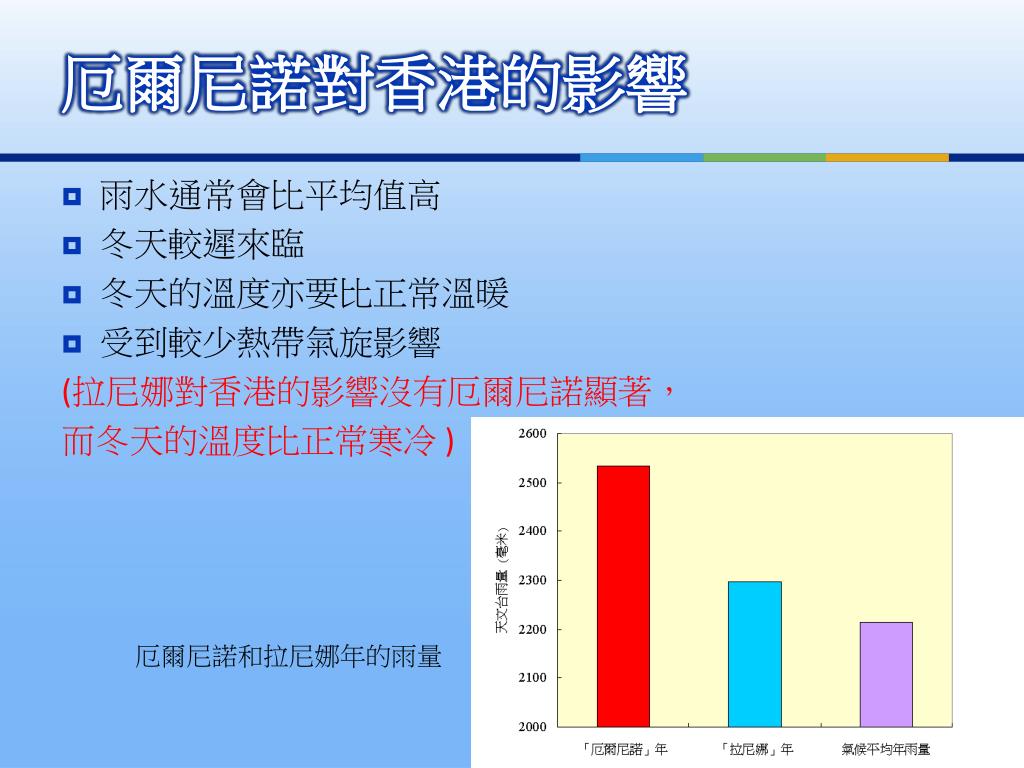 厄爾尼諾對香港的影響

雨水通常會比平均值高
冬天較遲來臨
冬天的溫度亦要比正常溫暖
受到較少熱帶氣旋影響

(拉尼娜對香港的影響沒有厄爾尼諾顯著，而冬天的溫度比正常寒冷 )

厄爾尼諾和拉尼娜年的雨量

天文台雨量（毫米）
2600
2500
2400
2300
2200
2100
2000
「厄爾尼諾」年
「拉尼娜」年
氣候平均年雨量